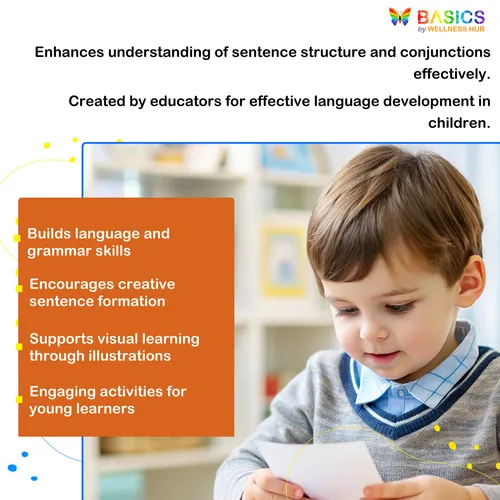 BASICS
by WELLNESS HUB

Enhances understanding of sentence structure and conjunctions effectively.

Created by educators for effective language development in children.

Builds language and grammar skills

Encourages creative sentence formation

Supports visual learning through illustrations

Engaging activities for young learners